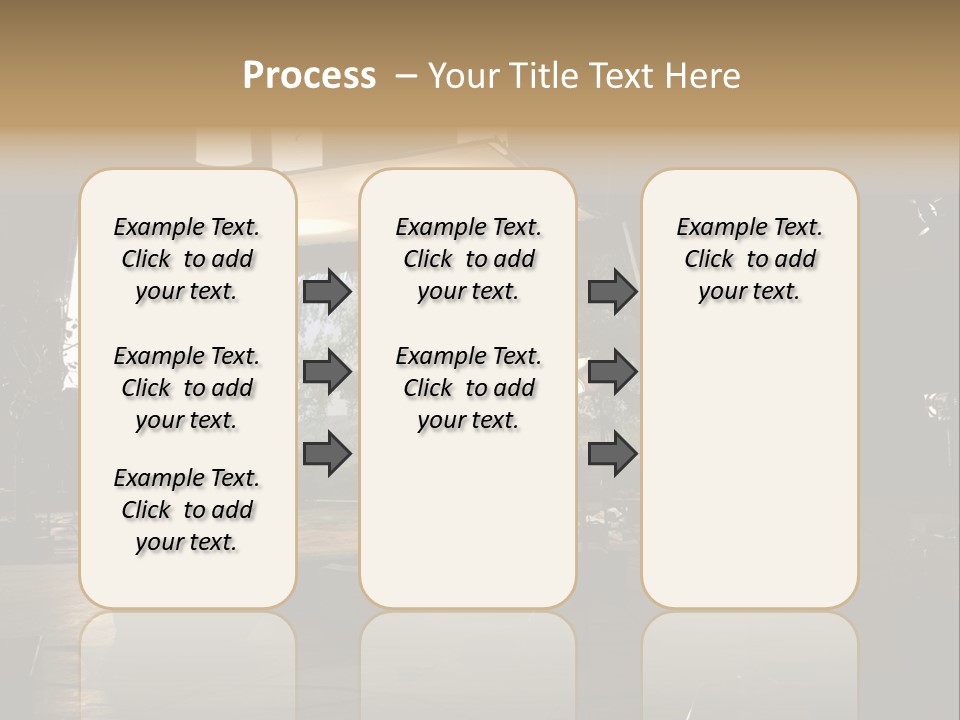 Process – Your Title Text Here

Example Text. Click to add your text.

Example Text. Click to add your text.

Example Text. Click to add your text.

Example Text. Click to add your text.

Example Text. Click to add your text.

Example Text. Click to add your text.